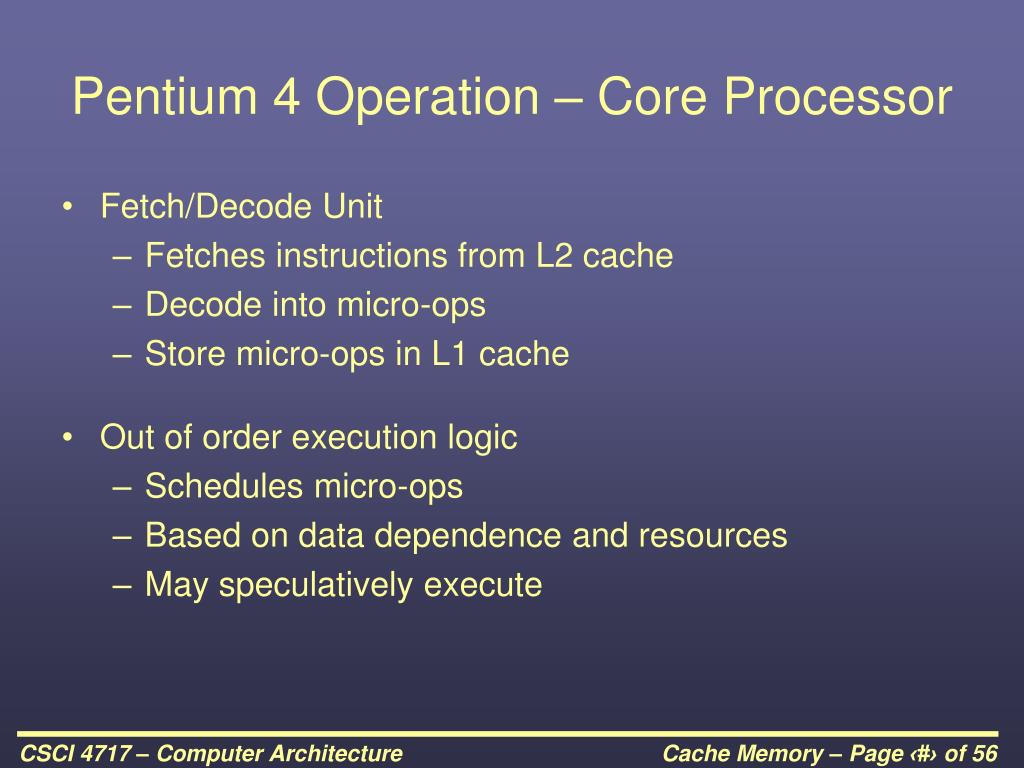 Pentium 4 Operation – Core Processor

• Fetch/Decode Unit
– Fetches instructions from L2 cache
– Decode into micro-ops
– Store micro-ops in L1 cache

• Out of order execution logic
– Schedules micro-ops
– Based on data dependence and resources
– May speculatively execute

CSCI 4717 – Computer Architecture

Cache Memory – Page ‹#› of 56